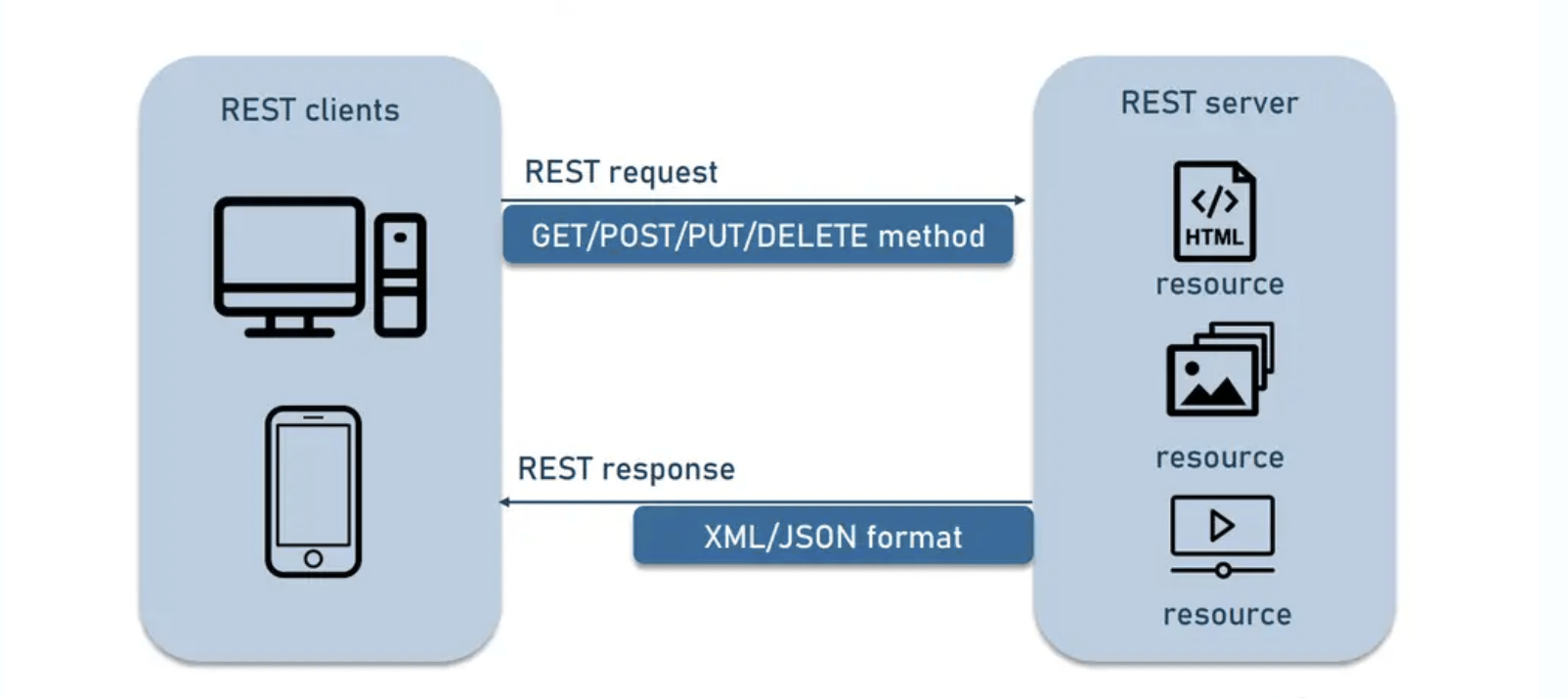 REST clients

REST request

GET/POST/PUT/DELETE method

REST response

XML/JSON format

REST server

</>
HTML

resource

resource

resource